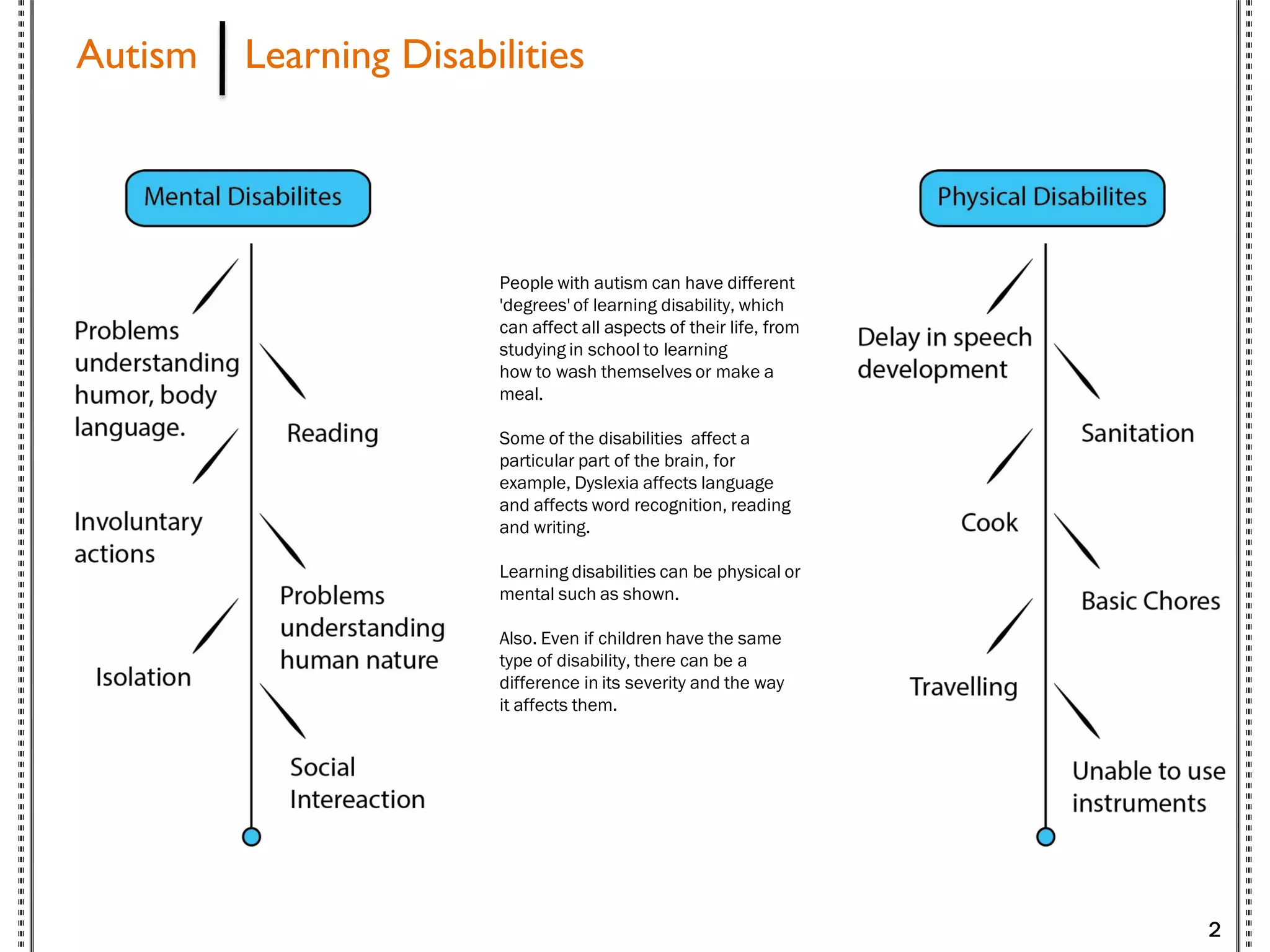 Autism | Learning Disabilities

Mental Disabilites

Problems understanding humor, body language.

Reading

Involuntary actions

Problems understanding human nature

Isolation

Social Intereaction

People with autism can have different 'degrees' of learning disability, which can affect all aspects of their life, from studying in school to learning how to wash themselves or make a meal.

Some of the disabilities affect a particular part of the brain, for example, Dyslexia affects language and affects word recognition, reading and writing.

Learning disabilities can be physical or mental such as shown.

Also. Even if children have the same type of disability, there can be a difference in its severity and the way it affects them.

Physical Disabilites

Delay in speech development

Sanitation

Cook

Basic Chores

Travelling

Unable to use instruments

2